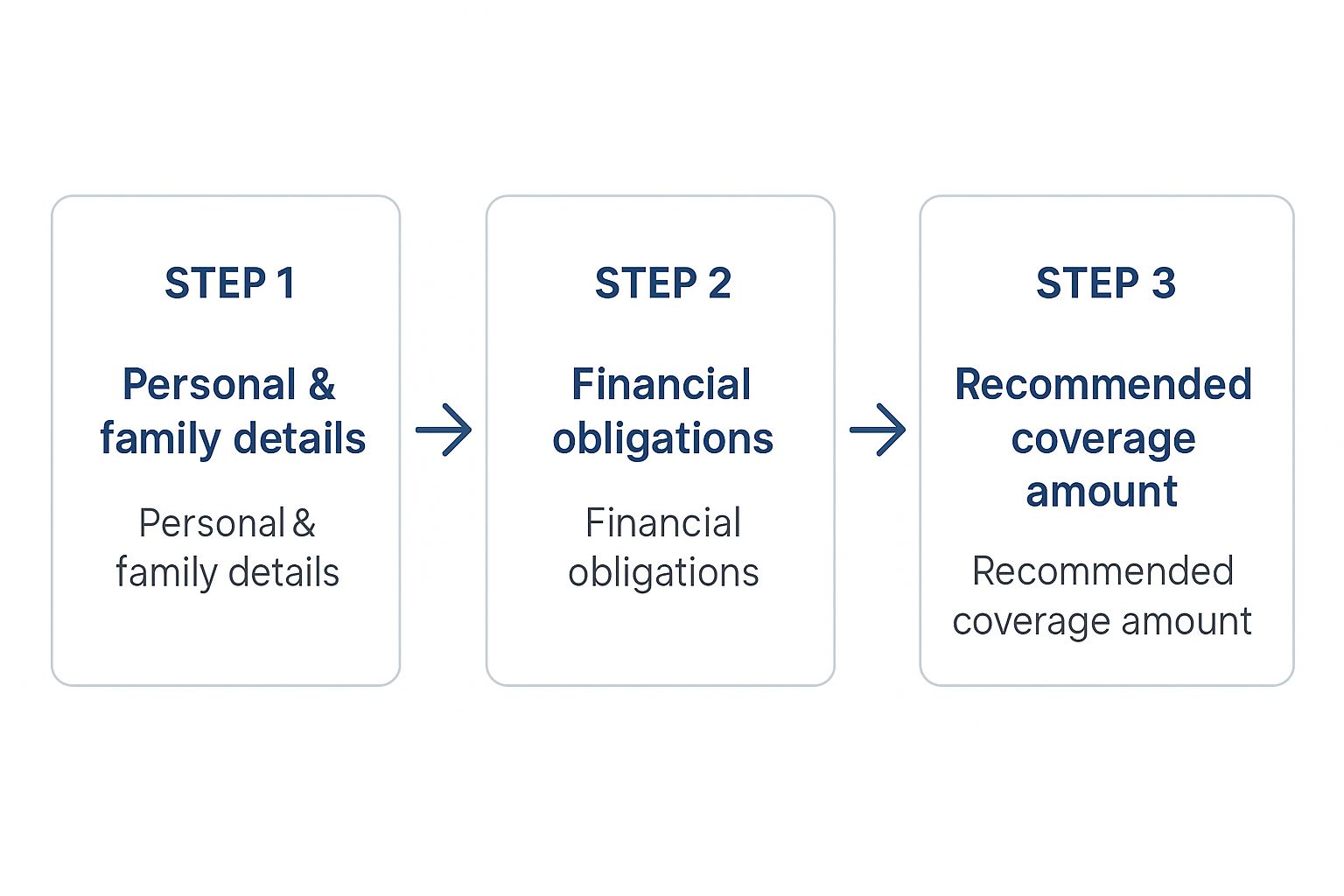 STEP 1

Personal & family details

Personal & family details

STEP 2

Financial obligations

Financial obligations

STEP 3

Recommended coverage amount

Recommended coverage amount